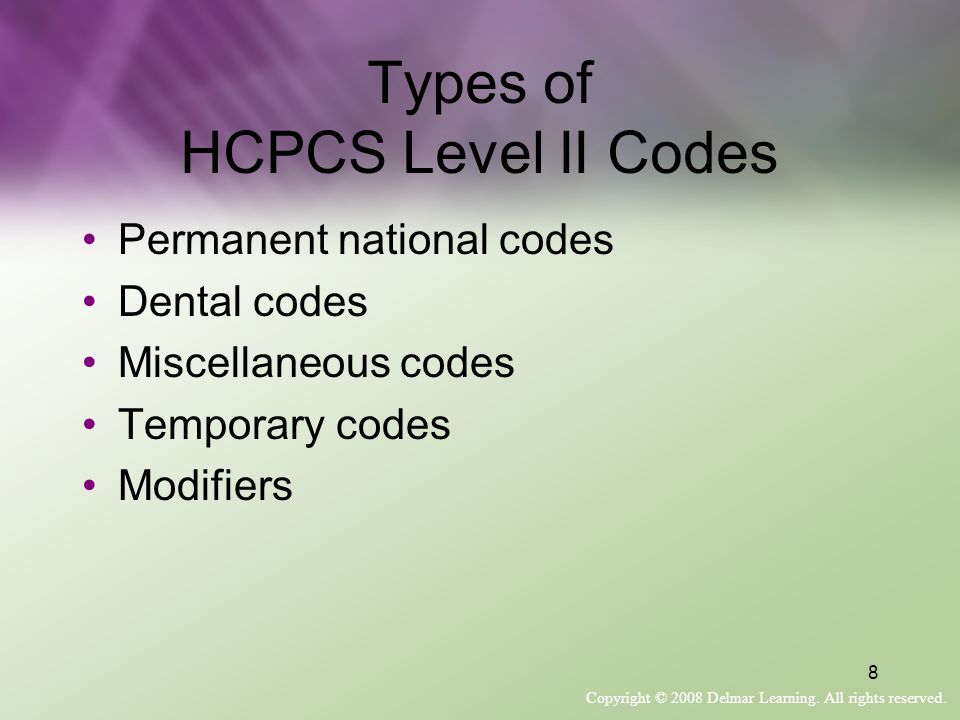 Types of
HCPCS Level II Codes

• Permanent national codes
• Dental codes
• Miscellaneous codes
• Temporary codes
• Modifiers

8

Copyright © 2008 Delmar Learning. All rights reserved.